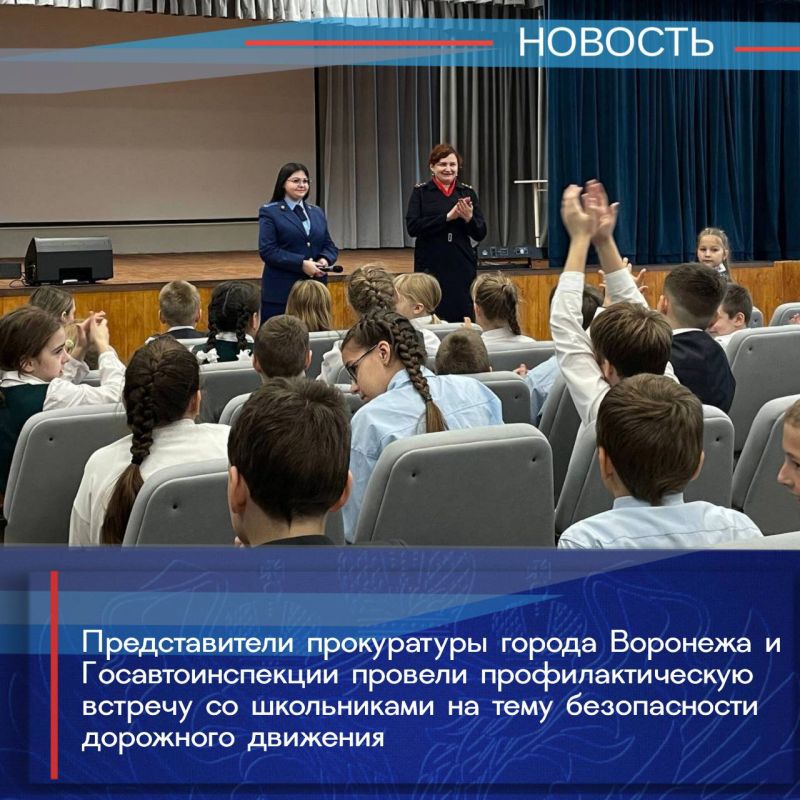 НОВОСТЬ

Представители прокуратуры города Воронежа и Госавтоинспекции провели профилактическую встречу со школьниками на тему безопасности дорожного движения